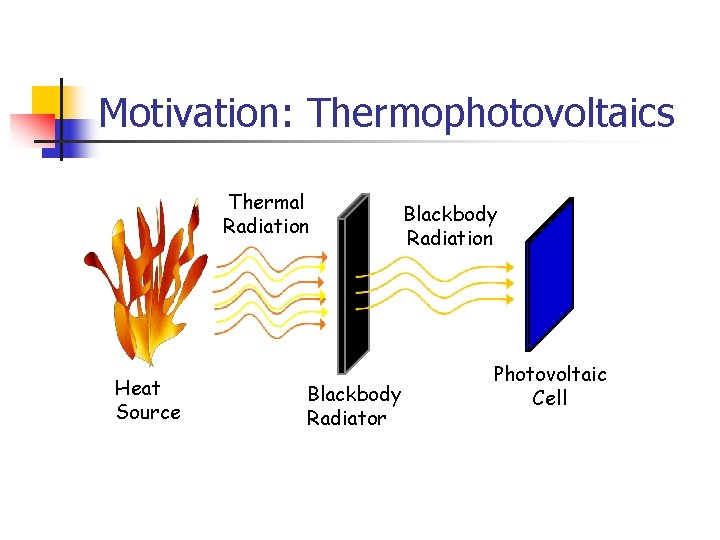 Motivation: Thermophotovoltaics

Thermal
Radiation

Blackbody
Radiation

Heat
Source

Blackbody
Radiator

Photovoltaic
Cell